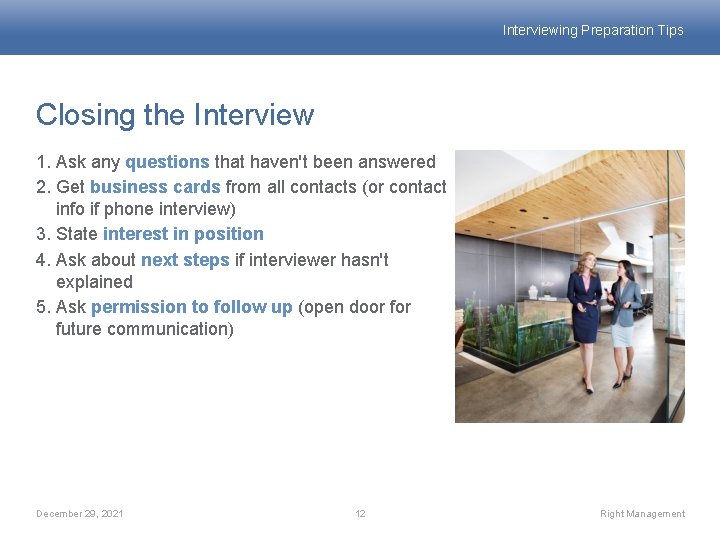 Interviewing Preparation Tips

Closing the Interview

1. Ask any questions that haven't been answered
2. Get business cards from all contacts (or contact info if phone interview)
3. State interest in position
4. Ask about next steps if interviewer hasn't explained
5. Ask permission to follow up (open door for future communication)

December 29, 2021

12

Right Management